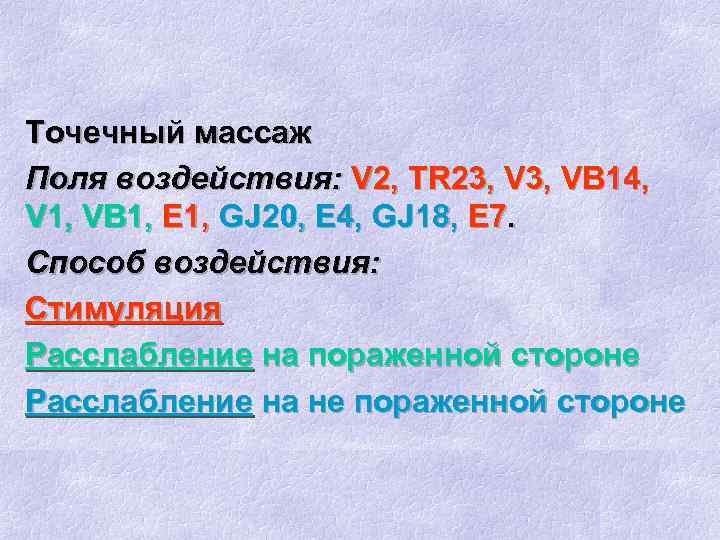 Точечный массаж

Поля воздействия: V2, TR23, V3, VB14, V1, VB1, E1, GJ20, E4, GJ18, E7.

Способ воздействия:

Стимуляция

Расслабление на пораженной стороне

Расслабление на не пораженной стороне